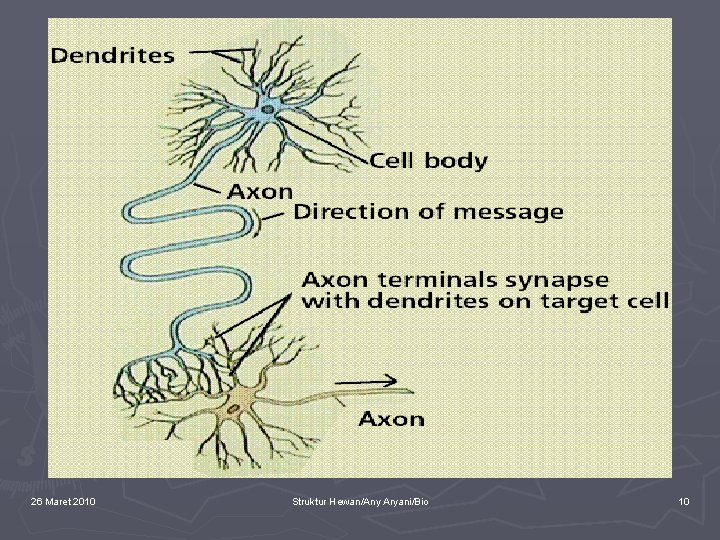 Dendrites

Cell body

Axon

Direction of message

Axon terminals synapse with dendrites on target cell

Axon

26 Maret 2010

Struktur Hewan/Any Aryani/Bio

10